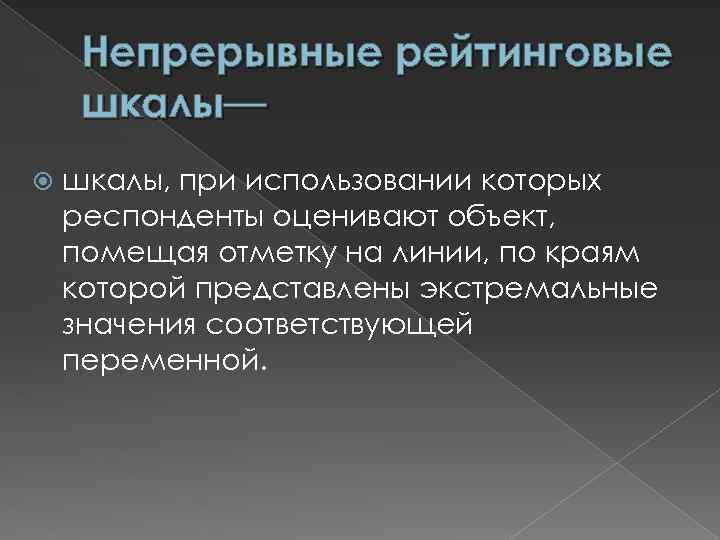 Непрерывные рейтинговые шкалы—

шкалы, при использовании которых респонденты оценивают объект, помещая отметку на линии, по краям которой представлены экстремальные значения соответствующей переменной.